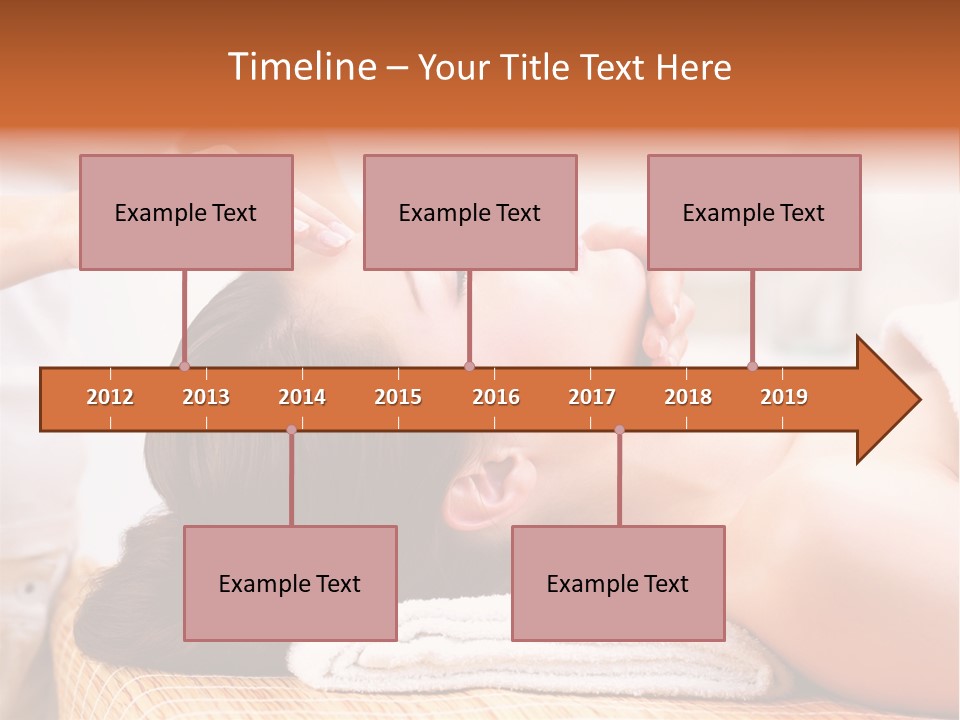 Timeline – Your Title Text Here

Example Text

Example Text

Example Text

2012 2013 2014 2015 2016 2017 2018 2019

Example Text

Example Text